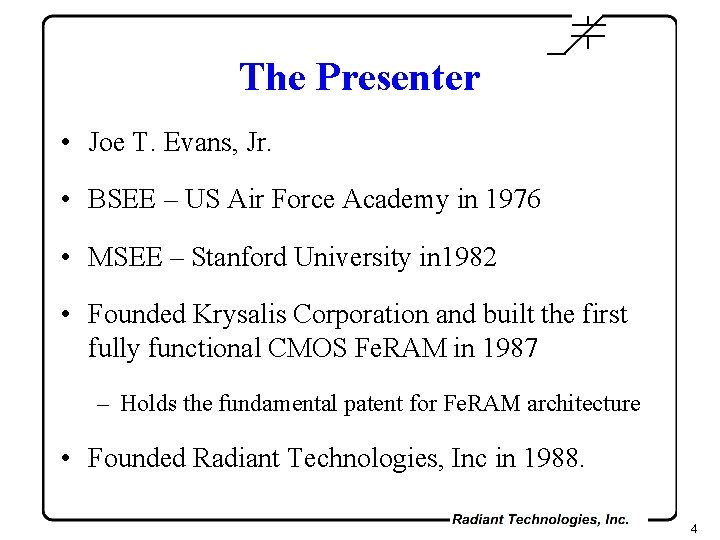 The Presenter

• Joe T. Evans, Jr.

• BSEE – US Air Force Academy in 1976

• MSEE – Stanford University in1982

• Founded Krysalis Corporation and built the first fully functional CMOS FeRAM in 1987

– Holds the fundamental patent for FeRAM architecture

• Founded Radiant Technologies, Inc in 1988.

Radiant Technologies, Inc.

4